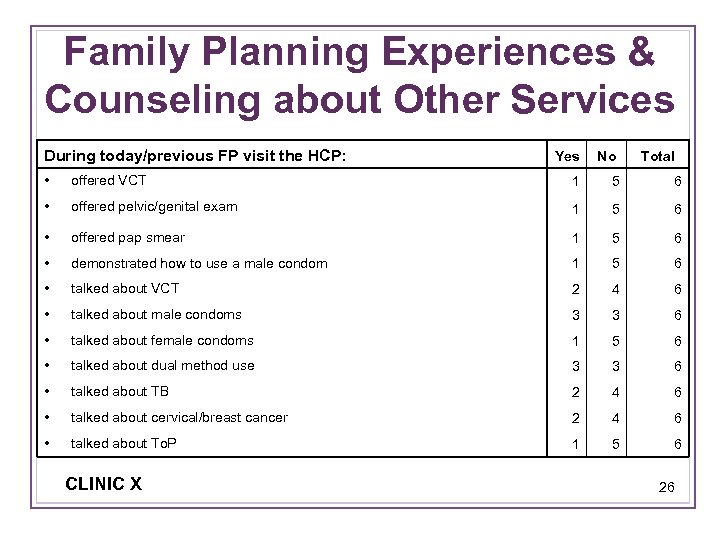 Family Planning Experiences & Counseling about Other Services

| During today/previous FP visit the HCP: | Yes | No | Total |
|---|---|---|---|
| • offered VCT | 1 | 5 | 6 |
| • offered pelvic/genital exam | 1 | 5 | 6 |
| • offered pap smear | 1 | 5 | 6 |
| • demonstrated how to use a male condom | 1 | 5 | 6 |
| • talked about VCT | 2 | 4 | 6 |
| • talked about male condoms | 3 | 3 | 6 |
| • talked about female condoms | 1 | 5 | 6 |
| • talked about dual method use | 3 | 3 | 6 |
| • talked about TB | 2 | 4 | 6 |
| • talked about cervical/breast cancer | 2 | 4 | 6 |
| • talked about ToP | 1 | 5 | 6 |

CLINIC X

26